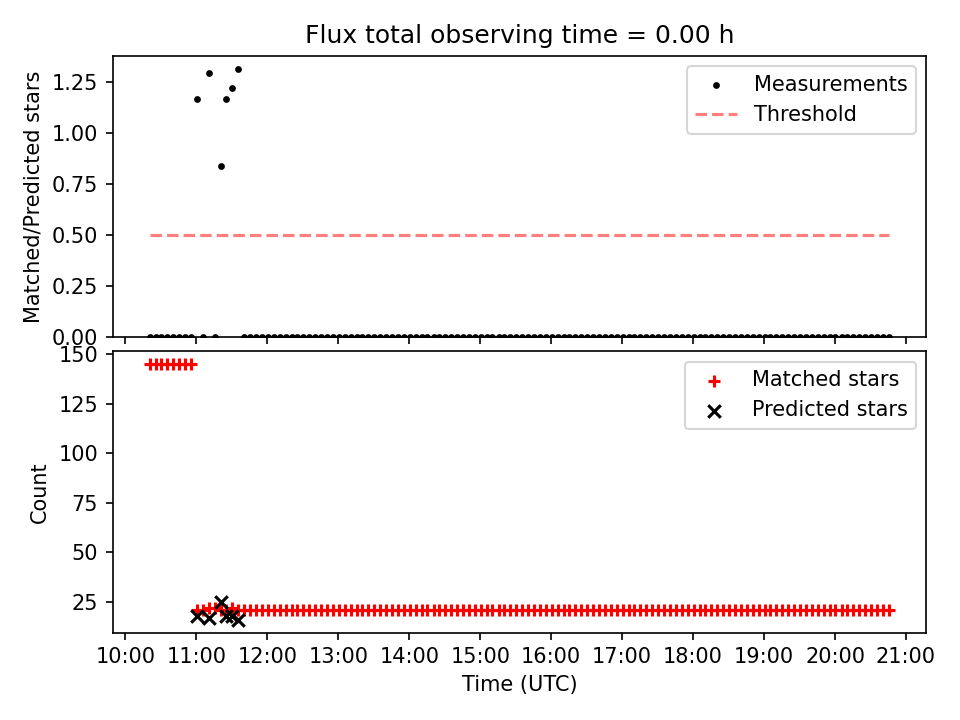 Flux total observing time = 0.00 h

Matched/Predicted stars

1.25
1.00
0.75
0.50
0.25
0.00

Measurements
Threshold

Count

150
125
100
75
50
25

Matched stars
Predicted stars

10:00 11:00 12:00 13:00 14:00 15:00 16:00 17:00 18:00 19:00 20:00 21:00

Time (UTC)